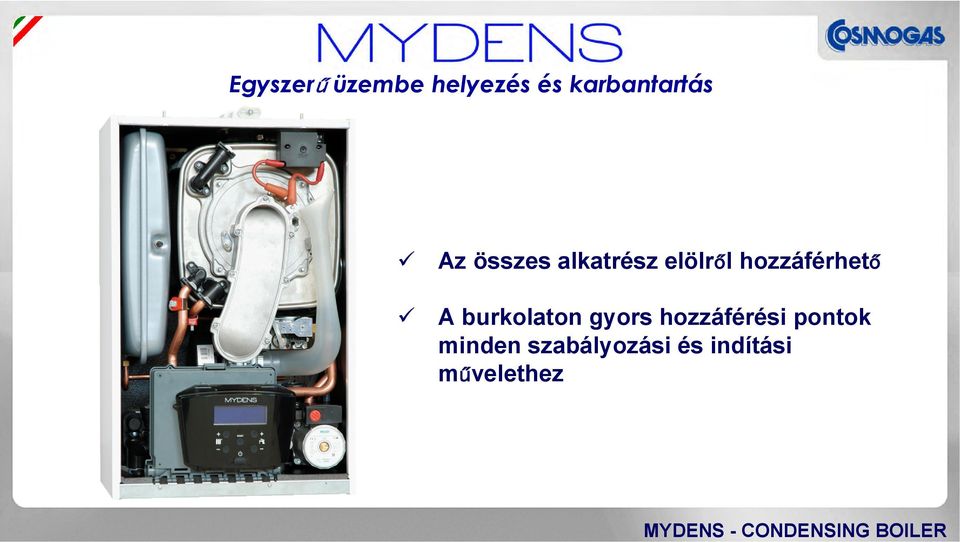 MYDENS

COSMOGAS

Egyszerű üzembe helyezés és karbantartás

MYDENS

✓ Az összes alkatrész elölről hozzáférhető

✓ A burkolaton gyors hozzáférési pontok minden szabályozási és indítási művelethez

MYDENS - CONDENSING BOILER